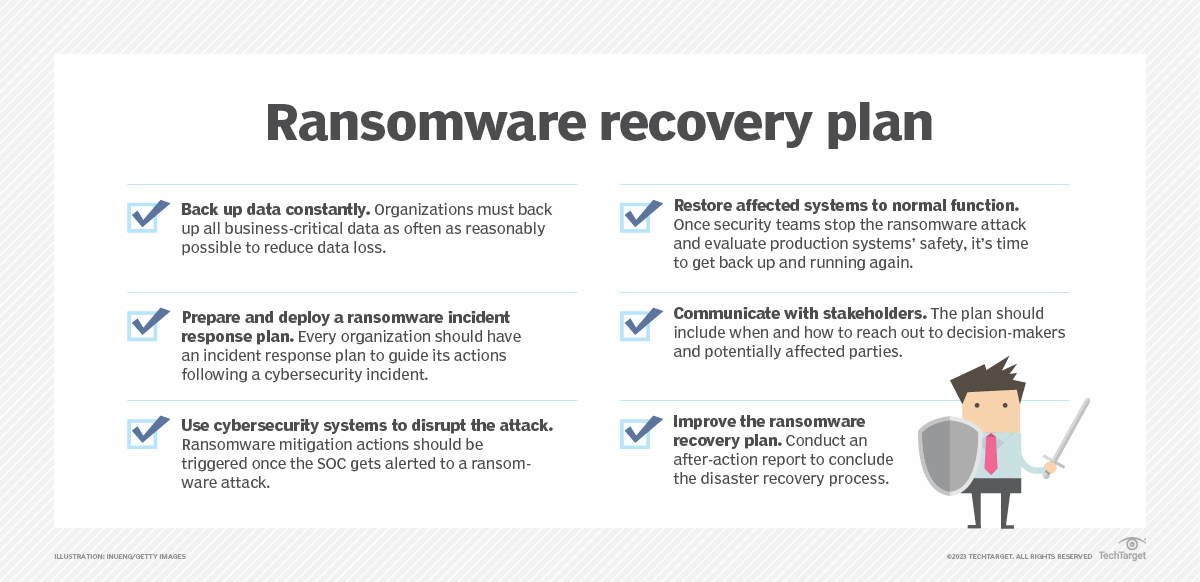 Ransomware recovery plan

Back up data constantly. Organizations must back up all business-critical data as often as reasonably possible to reduce data loss.

Prepare and deploy a ransomware incident response plan. Every organization should have an incident response plan to guide its actions following a cybersecurity incident.

Use cybersecurity systems to disrupt the attack. Ransomware mitigation actions should be triggered once the SOC gets alerted to a ransomware attack.

Restore affected systems to normal function. Once security teams stop the ransomware attack and evaluate production systems' safety, it's time to get back up and running again.

Communicate with stakeholders. The plan should include when and how to reach out to decision-makers and potentially affected parties.

Improve the ransomware recovery plan. Conduct an after-action report to conclude the disaster recovery process.

ILLUSTRATION: INUENG/GETTY IMAGES

©2023 TECHTARGET. ALL RIGHTS RESERVED TechTarget